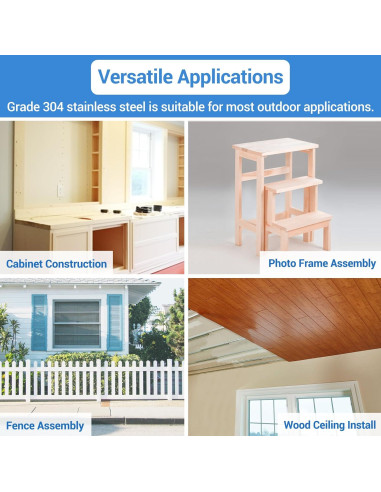 Versatile Applications

Grade 304 stainless steel is suitable for most outdoor applications.

Cabinet Construction

Photo Frame Assembly

Fence Assembly

Wood Ceiling Install